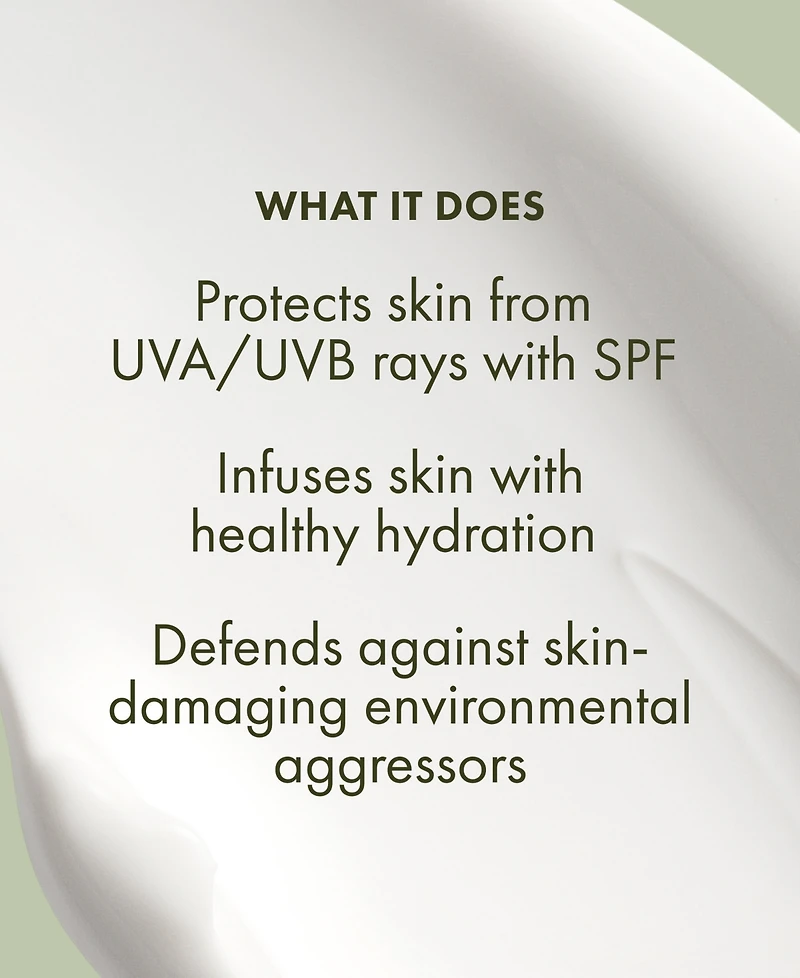 WHAT IT DOES

Protects skin from UVA/UVB rays with SPF

Infuses skin with healthy hydration

Defends against skin-damaging environmental aggressors